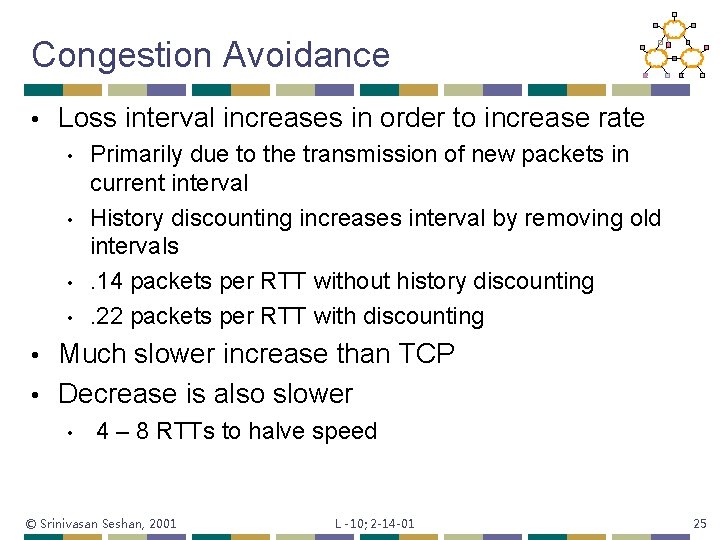 Congestion Avoidance

• Loss interval increases in order to increase rate
  • Primarily due to the transmission of new packets in current interval
  • History discounting increases interval by removing old intervals
  • .14 packets per RTT without history discounting
  • .22 packets per RTT with discounting
• Much slower increase than TCP
• Decrease is also slower
  • 4 – 8 RTTs to halve speed

© Srinivasan Seshan, 2001 L -10; 2-14-01 25